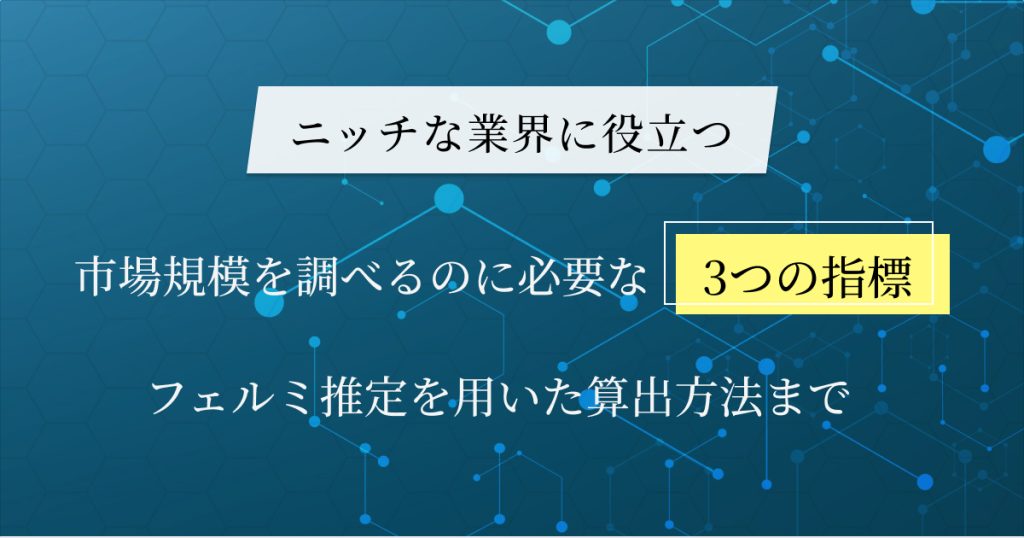 ニッチな業界に役立つ

市場規模を調べるのに必要な 3つの指標

フェルミ推定を用いた算出方法まで